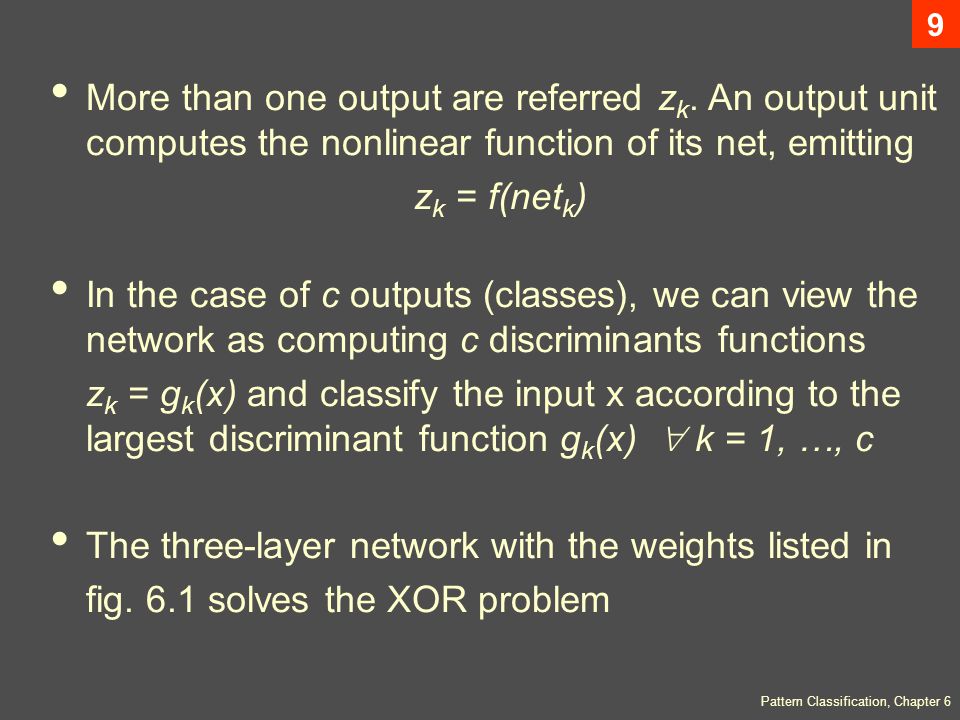 9

• More than one output are referred $z_k$. An output unit computes the nonlinear function of its net, emitting

$z_k = f(net_k)$

• In the case of $c$ outputs (classes), we can view the network as computing $c$ discriminants functions $z_k = g_k(x)$ and classify the input x according to the largest discriminant function $g_k(x)$ $\forall k = 1, \ldots, c$

• The three-layer network with the weights listed in fig. 6.1 solves the XOR problem

Pattern Classification, Chapter 6